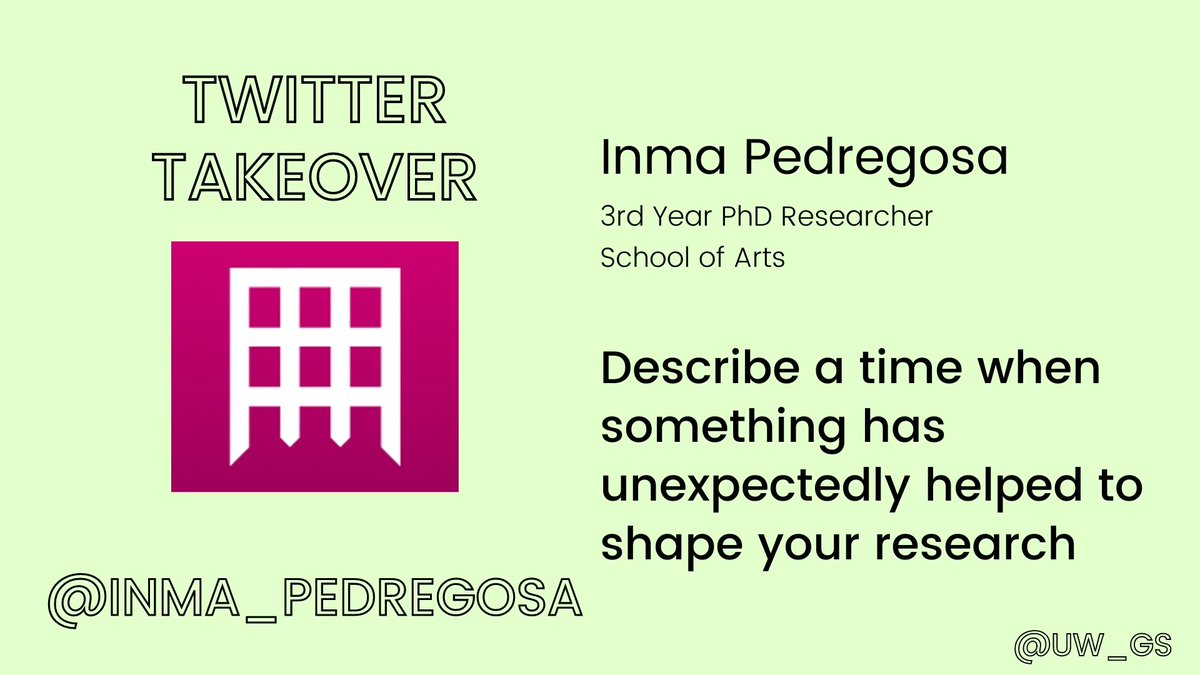 TWITTER TAKEOVER

@INMA_PEDREGOSA

Inma Pedregosa

3rd Year PhD Researcher
School of Arts

Describe a time when something has unexpectedly helped to shape your research

@UW_GS